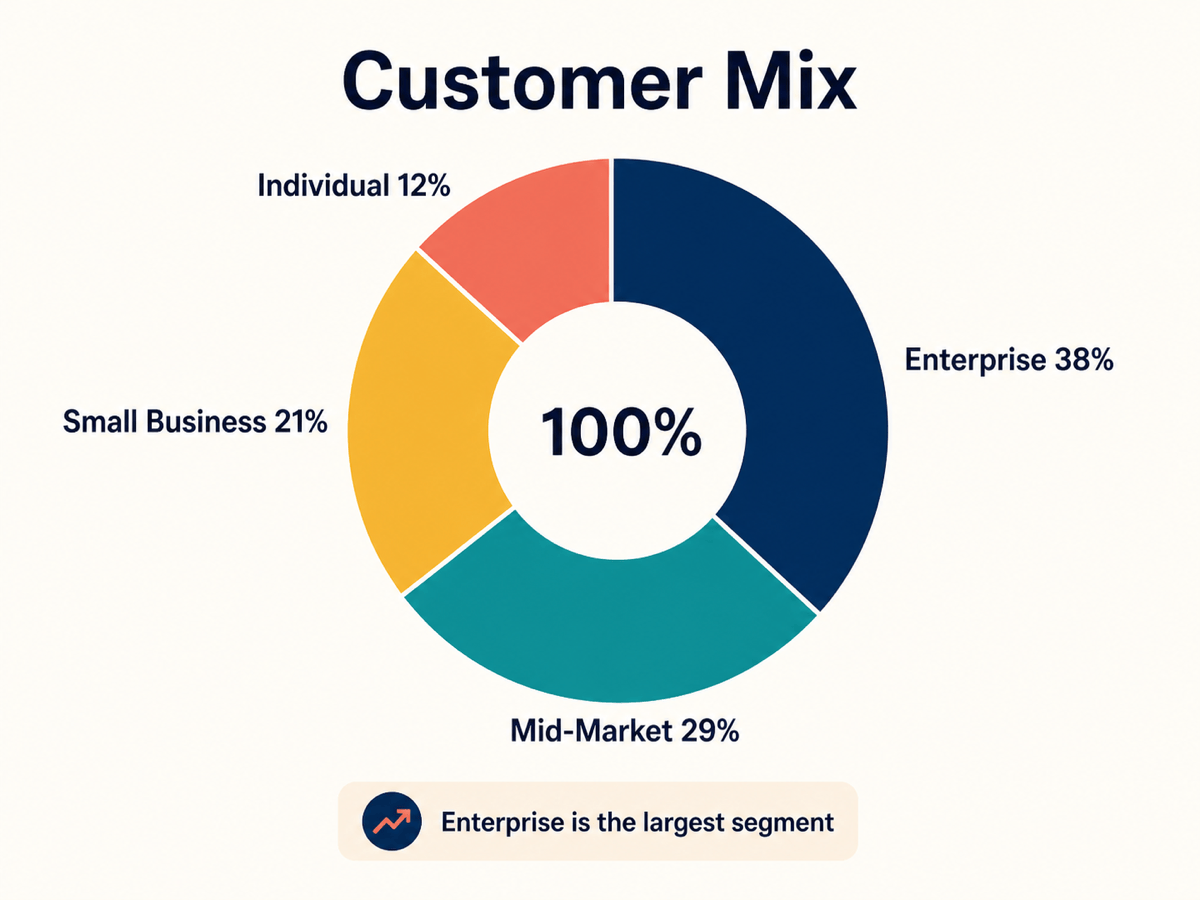 Customer Mix

Individual 12%

Enterprise 38%

Small Business 21%

100%

Mid-Market 29%

Enterprise is the largest segment